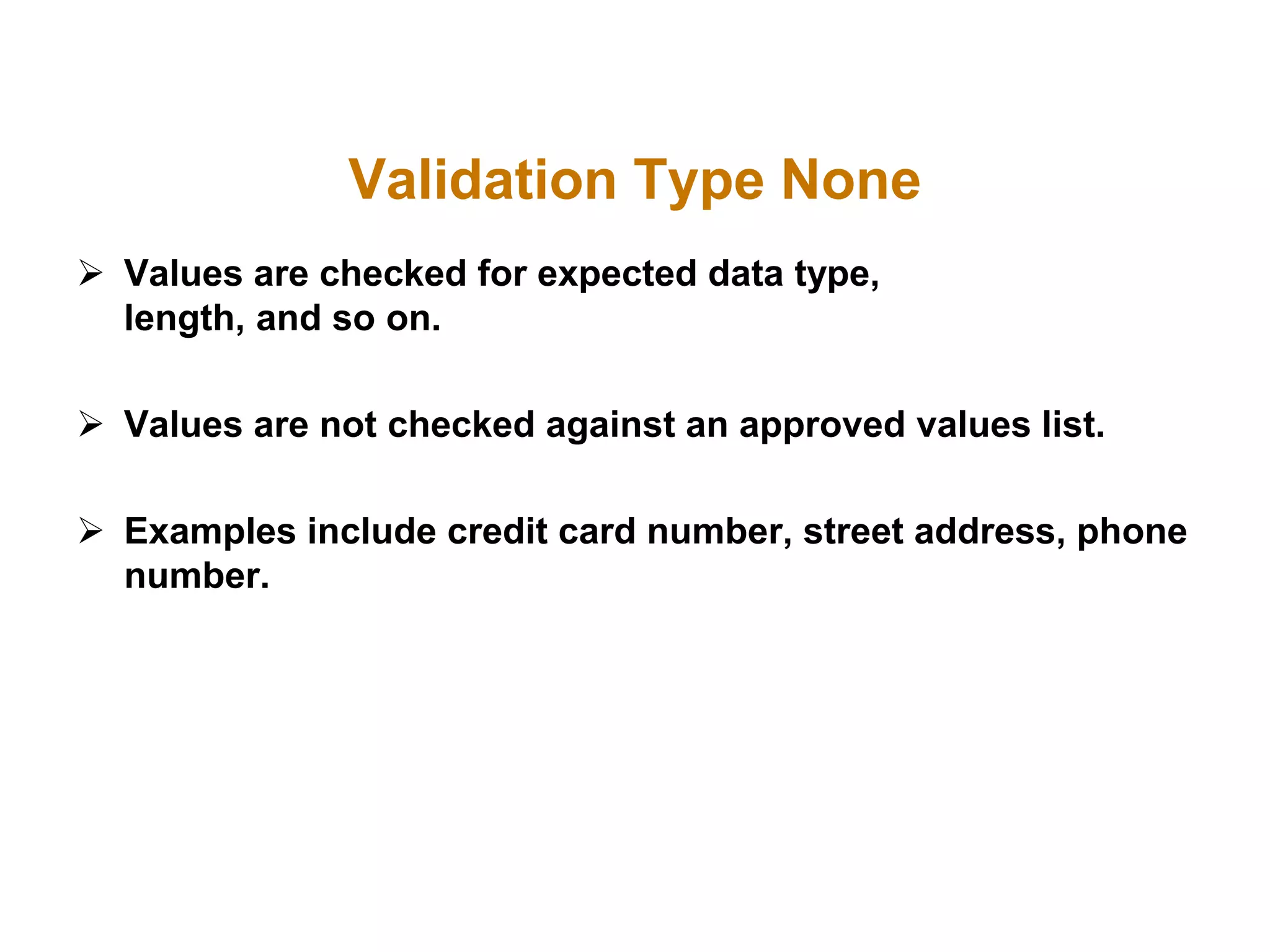 Validation Type None

➢ Values are checked for expected data type, length, and so on.

➢ Values are not checked against an approved values list.

➢ Examples include credit card number, street address, phone number.